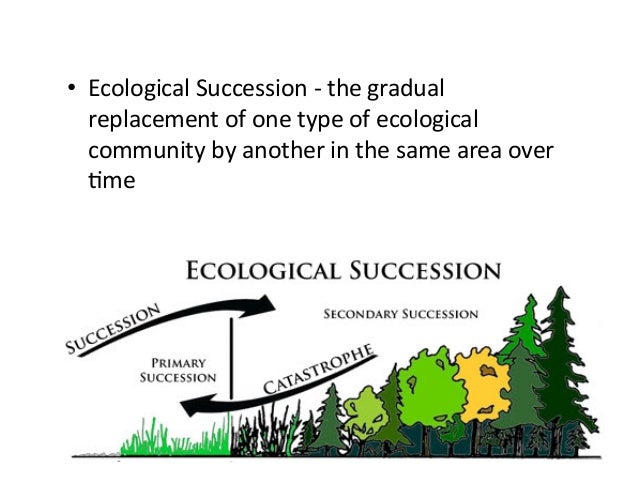 • Ecological Succession - the gradual replacement of one type of ecological community by another in the same area over time

ECOLOGICAL SUCCESSION

SUCCESSION

SECONDARY SUCCESSION

PRIMARY SUCCESSION

CATASTROPHE